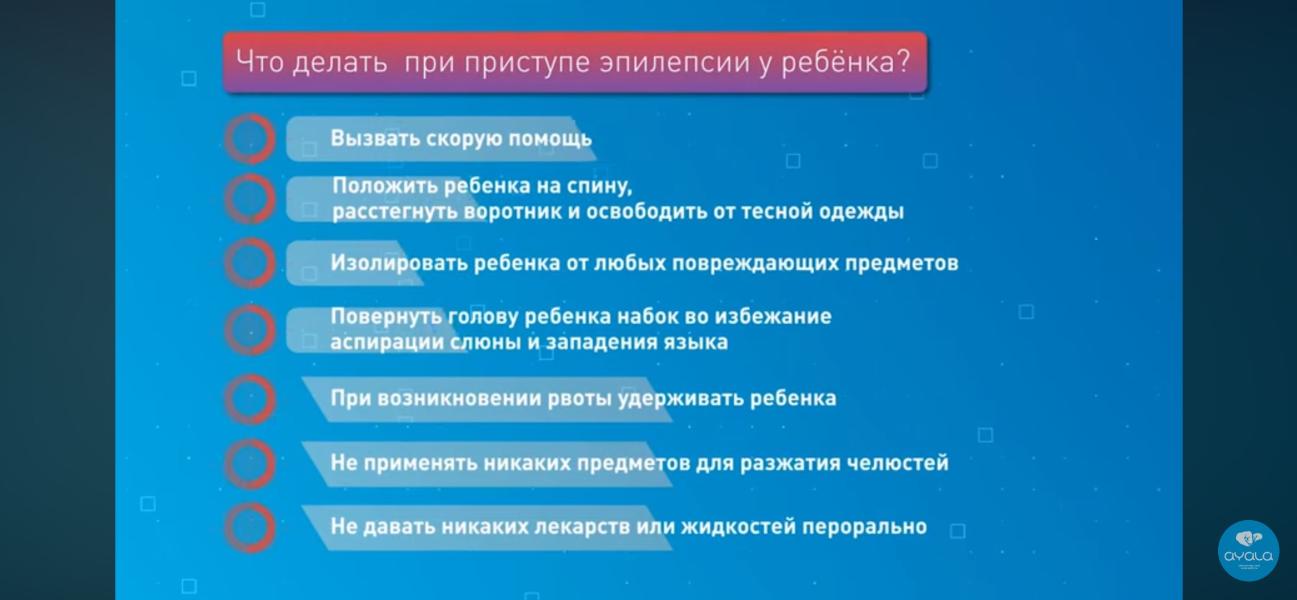 Что делать при приступе эпилепсии у ребёнка?

Вызвать скорую помощь

Положить ребенка на спину, расстегнуть воротник и освободить от тесной одежды

Изолировать ребенка от любых повреждающих предметов

Повернуть голову ребенка набок во избежание аспирации слюны и западения языка

При возникновении рвоты удерживать ребенка

Не применять никаких предметов для разжатия челюстей

Не давать никаких лекарств или жидкостей перорально

AYALA